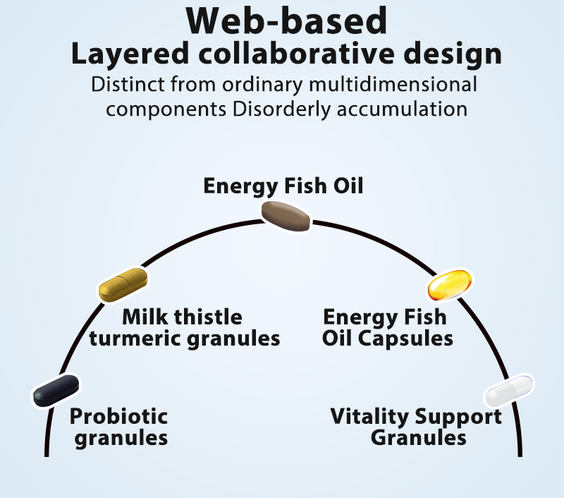 Web-based
Layered collaborative design
Distinct from ordinary multidimensional components Disorderly accumulation

Energy Fish Oil

Milk thistle turmeric granules

Energy Fish Oil Capsules

Probiotic granules

Vitality Support Granules